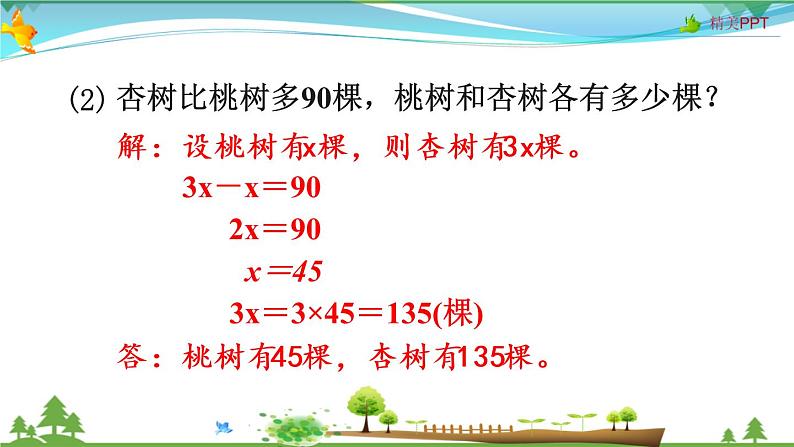 精美PPT

(2) 杏树比桃树多90棵，桃树和杏树各有多少棵？

解：设桃树有x棵，则杏树有3x棵。

$3x-x=90$

$2x=90$

$x=45$

$3x=3\times45=135$(棵)

答：桃树有45棵，杏树有135棵。